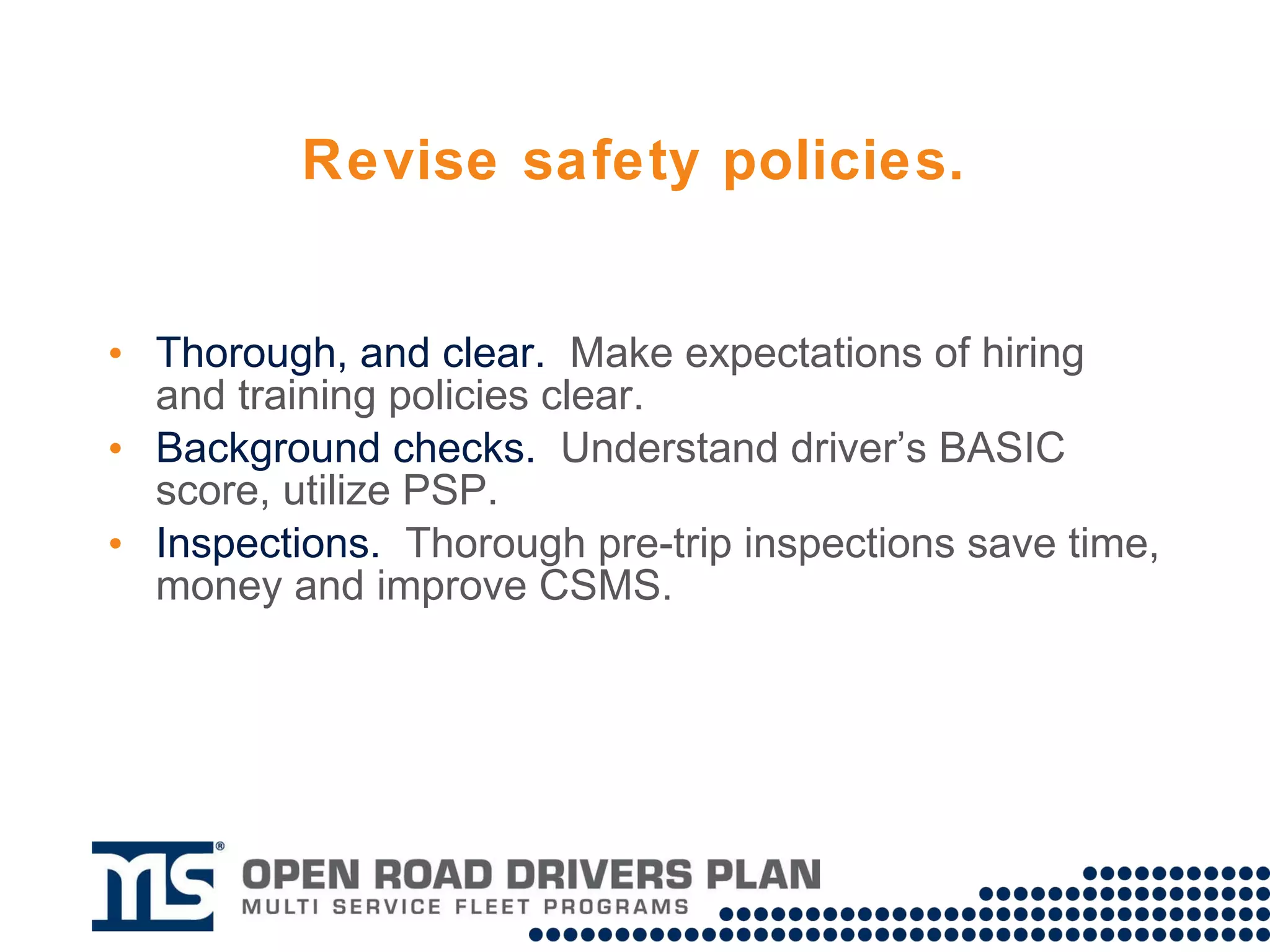 Revise safety policies.

• Thorough, and clear. Make expectations of hiring and training policies clear.
• Background checks. Understand driver's BASIC score, utilize PSP.
• Inspections. Thorough pre-trip inspections save time, money and improve CSMS.

MS®
OPEN ROAD DRIVERS PLAN
MULTI SERVICE FLEET PROGRAMS